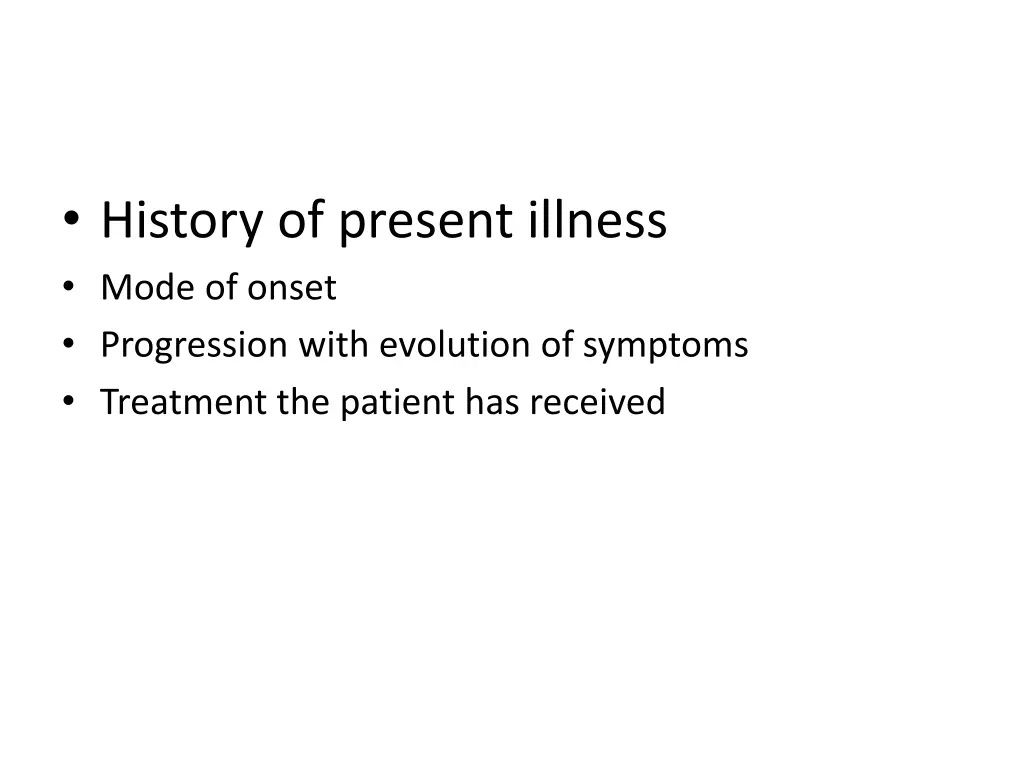 • History of present illness
• Mode of onset
• Progression with evolution of symptoms
• Treatment the patient has received